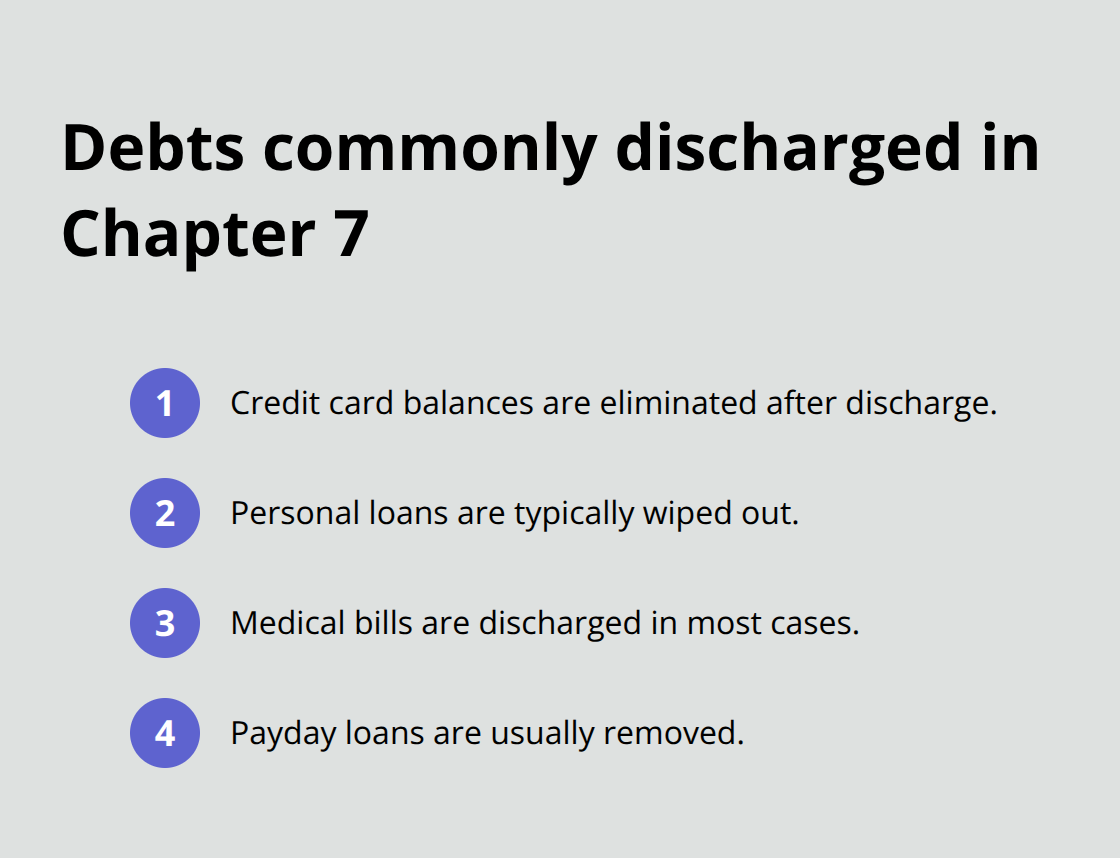 Debts commonly discharged in Chapter 7

1 Credit card balances are eliminated after discharge.

2 Personal loans are typically wiped out.

3 Medical bills are discharged in most cases.

4 Payday loans are usually removed.